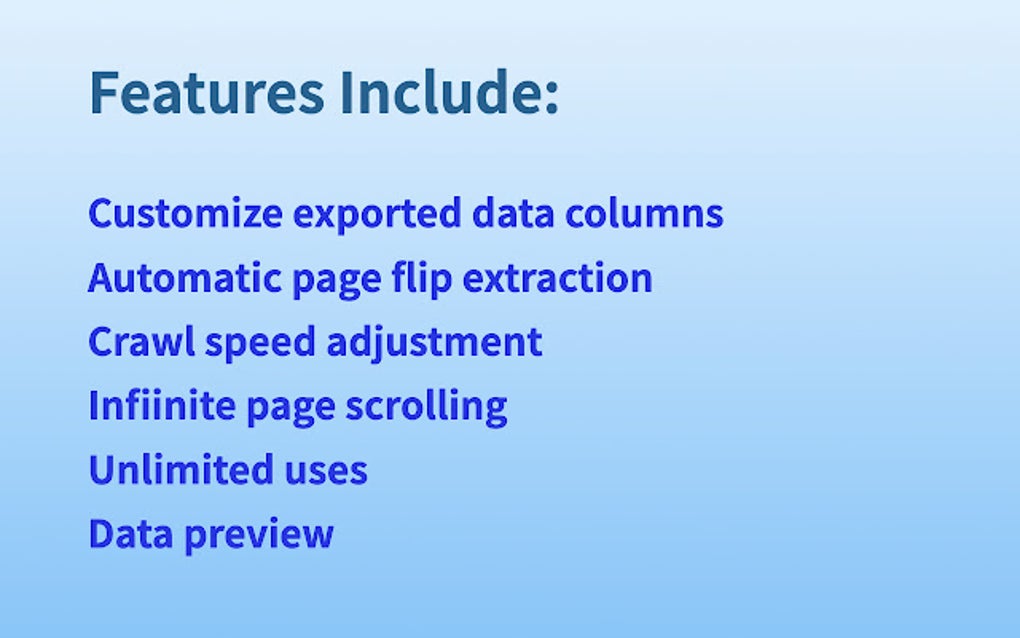 Features Include:

Customize exported data columns
Automatic page flip extraction
Crawl speed adjustment
Infiinite page scrolling
Unlimited uses
Data preview